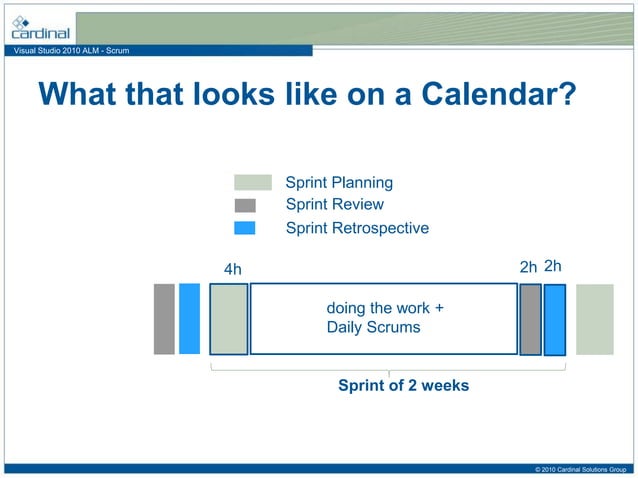 cardinal

Visual Studio 2010 ALM - Scrum

What that looks like on a Calendar?

Sprint Planning
Sprint Review
Sprint Retrospective

4h
2h 2h

doing the work +
Daily Scrums

Sprint of 2 weeks

© 2010 Cardinal Solutions Group